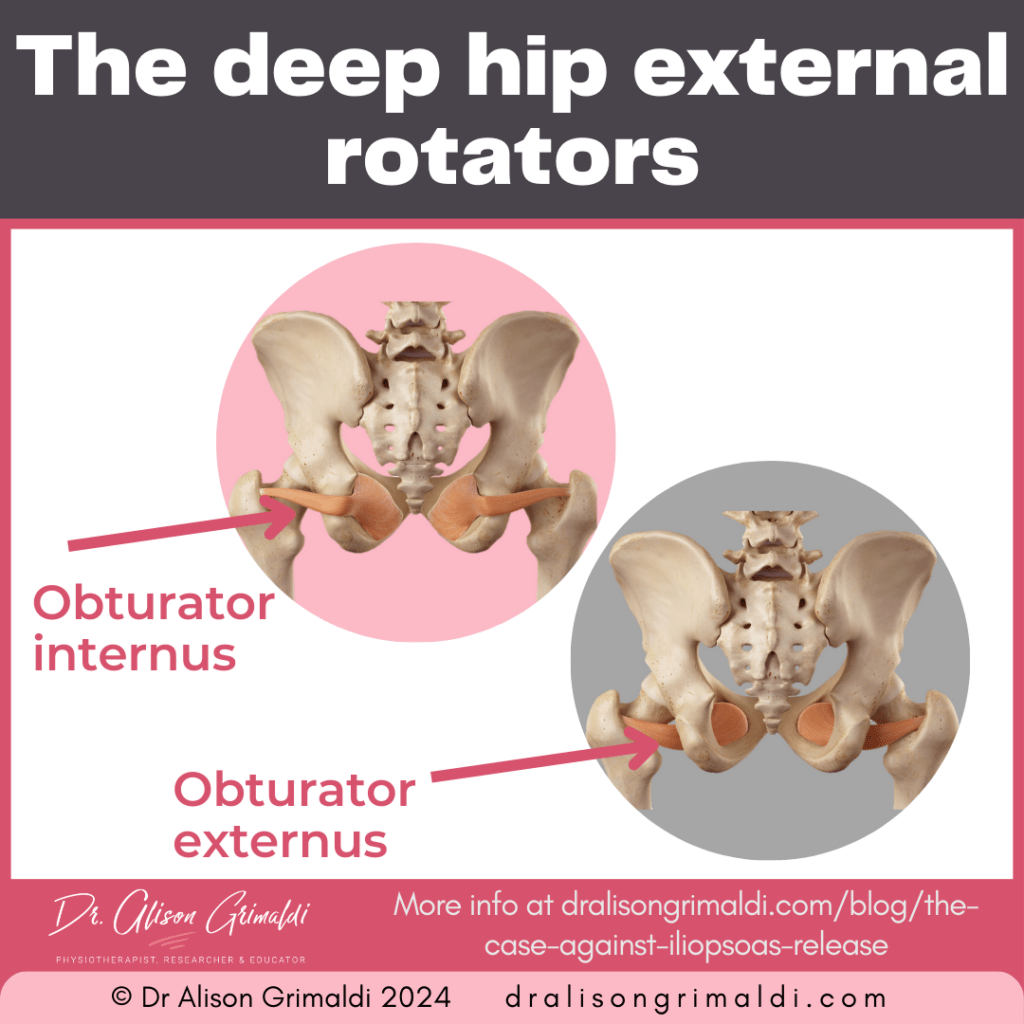 The deep hip external rotators

Obturator internus

Obturator externus

Dr. Alison Grimaldi
PHYSIOTHERAPIST, RESEARCHER & EDUCATOR

More info at dralisongrimaldi.com/blog/the-case-against-iliopsoas-release

© Dr Alison Grimaldi 2024 dralisongrimaldi.com